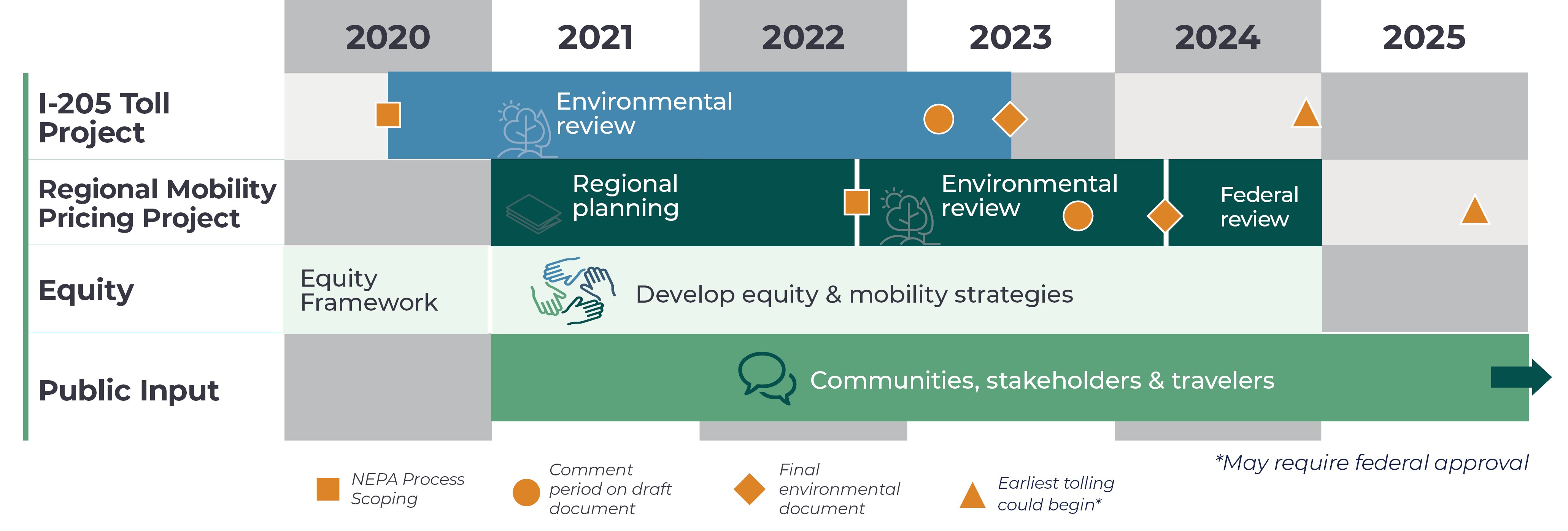 2020 2021 2022 2023 2024 2025

I-205 Toll Project

Environmental review

Regional Mobility Pricing Project

Regional planning

Environmental review

Federal review

Equity

Equity Framework

Develop equity & mobility strategies

Public Input

Communities, stakeholders & travelers

*May require federal approval

NEPA Process Scoping

Comment period on draft document

Final environmental document

Earliest tolling could begin*